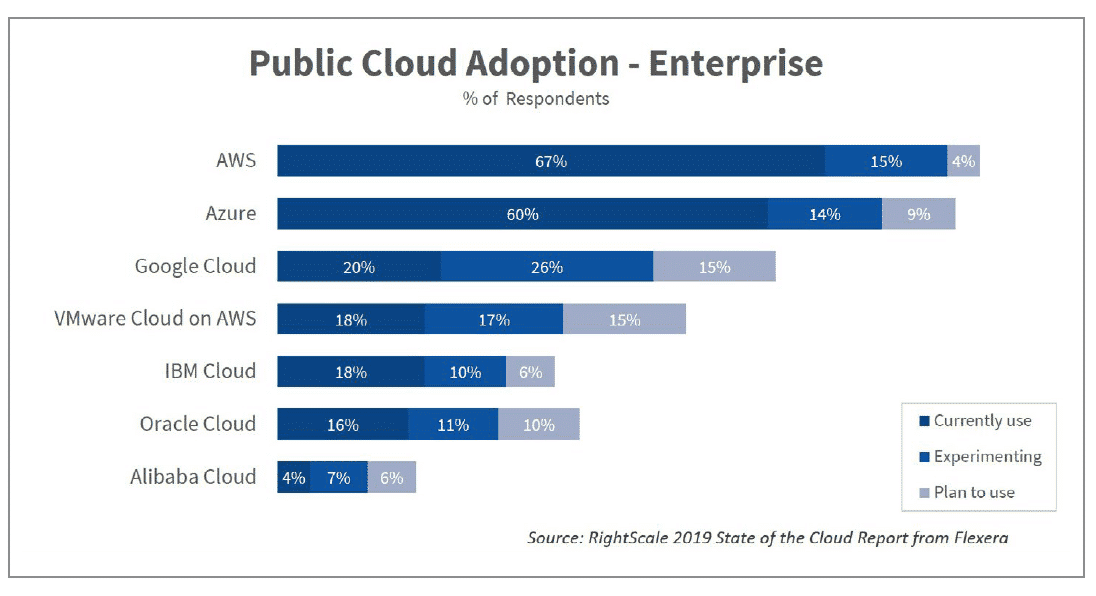 Public Cloud Adoption - Enterprise
% of Respondents

AWS 67% 15% 4%
Azure 60% 14% 9%
Google Cloud 20% 26% 15%
VMware Cloud on AWS 18% 17% 15%
IBM Cloud 18% 10% 6%
Oracle Cloud 16% 11% 10%
Alibaba Cloud 4% 7% 6%

Currently use
Experimenting
Plan to use

Source: RightScale 2019 State of the Cloud Report from Flexera